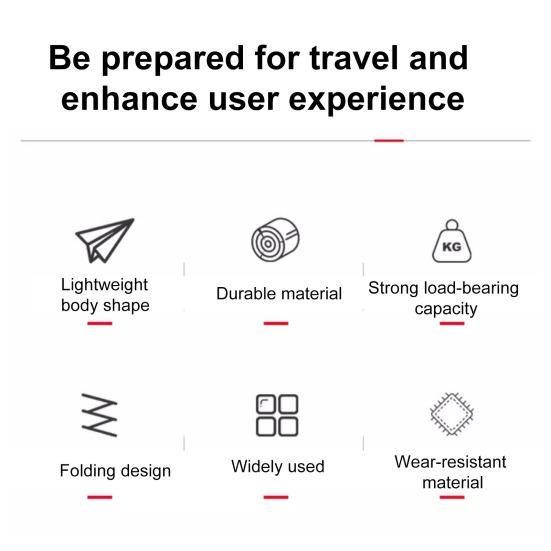 Be prepared for travel and enhance user experience

Lightweight body shape

Durable material

KG

Strong load-bearing capacity

Folding design

Widely used

Wear-resistant material